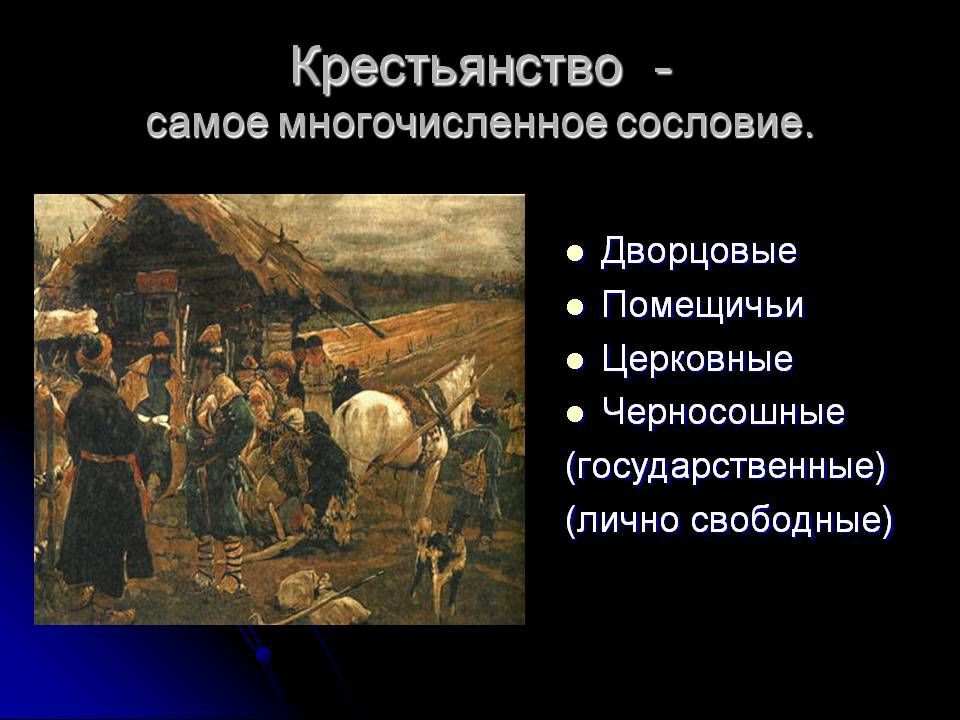 Крестьянство -
самое многочисленное сословие.

- Дворцовые
- Помещичьи
- Церковные
- Черносошные

(государственные)
(лично свободные)